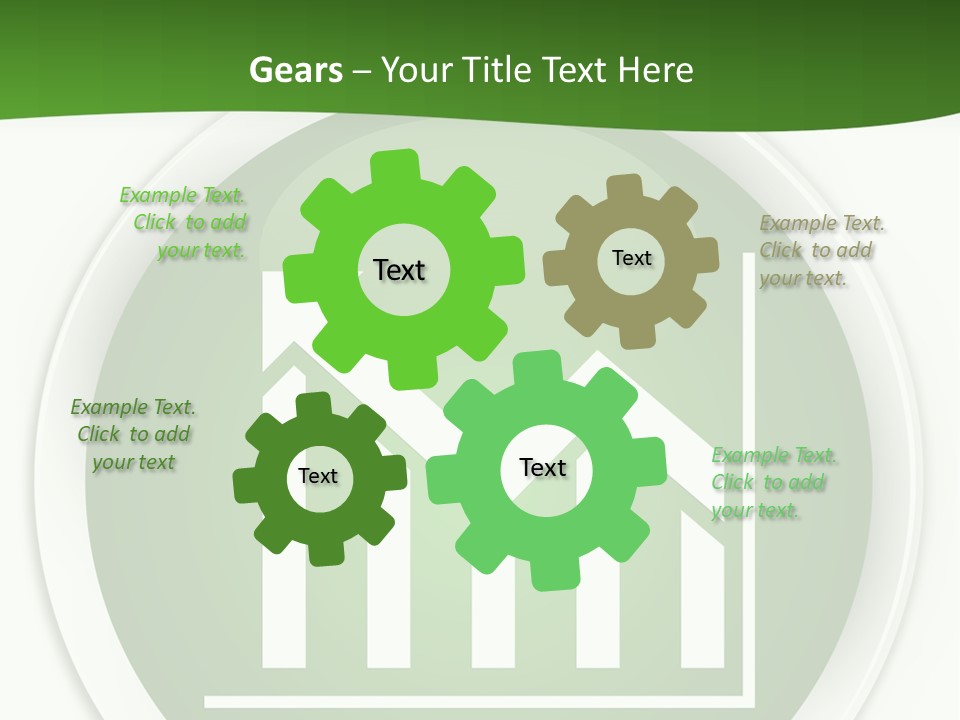 Gears – Your Title Text Here

Example Text. Click to add your text.

Text

Text

Example Text. Click to add your text.

Example Text. Click to add your text

Text

Text

Example Text. Click to add your text.